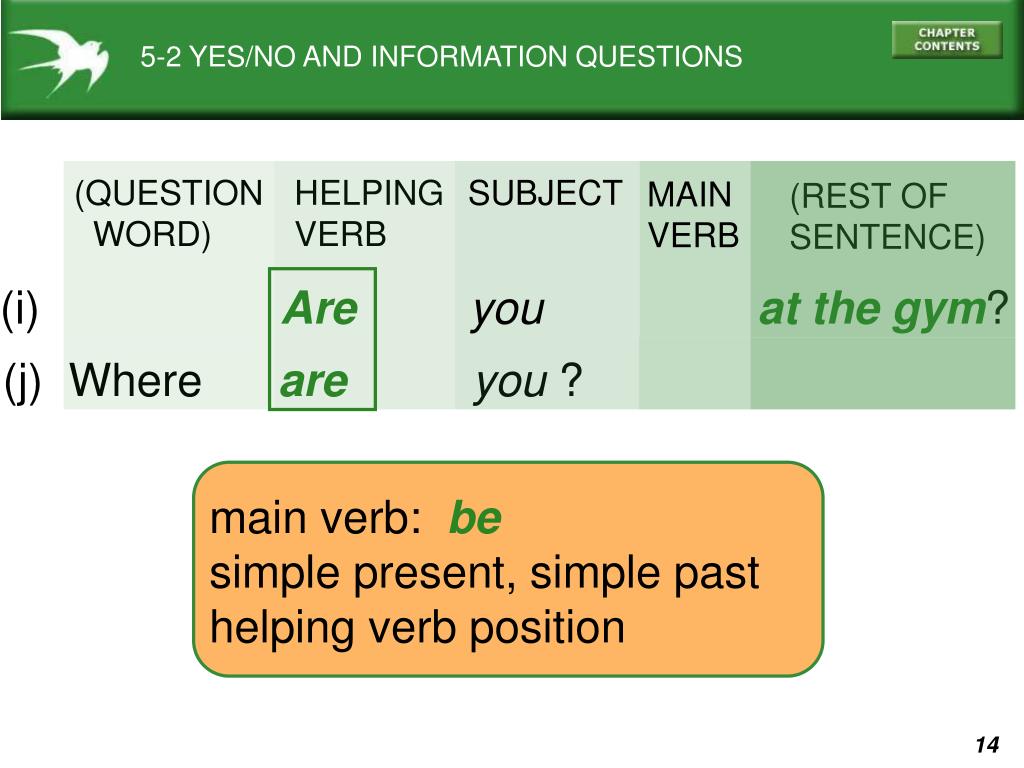 5-2 YES/NO AND INFORMATION QUESTIONS

CHAPTER CONTENTS

| | (QUESTION WORD) | HELPING VERB | SUBJECT | MAIN VERB | (REST OF SENTENCE) |
|---|---|---|---|---|---|
| (i) | | Are | you | | at the gym? |
| (j) | Where | are | you ? | | |

main verb: be
simple present, simple past
helping verb position

14